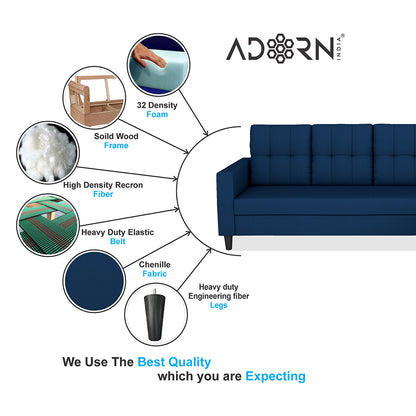 ADORN INDIA®

32 Density
Foam

Soild Wood
Frame

High Density Recron
Fiber

Heavy Duty Elastic
Belt

Chenille
Fabric

Heavy duty
Engineering fiber
Legs

We Use The Best Quality
which you are Expecting